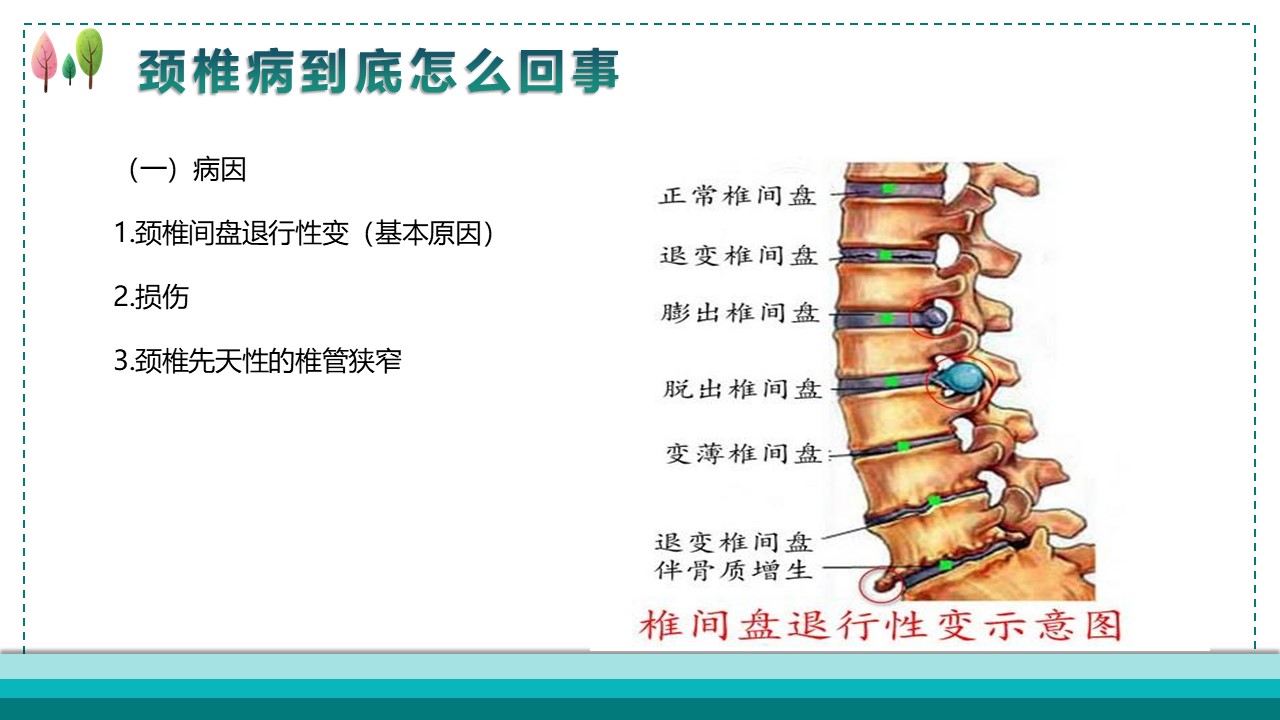 颈椎病到底怎么回事

（一）病因

1.颈椎间盘退行性变（基本原因）

2.损伤

3.颈椎先天性的椎管狭窄

正常椎间盘
退变椎间盘
膨出椎间盘
脱出椎间盘
变薄椎间盘
退变椎间盘
伴骨质增生
椎间盘退行性变示意图